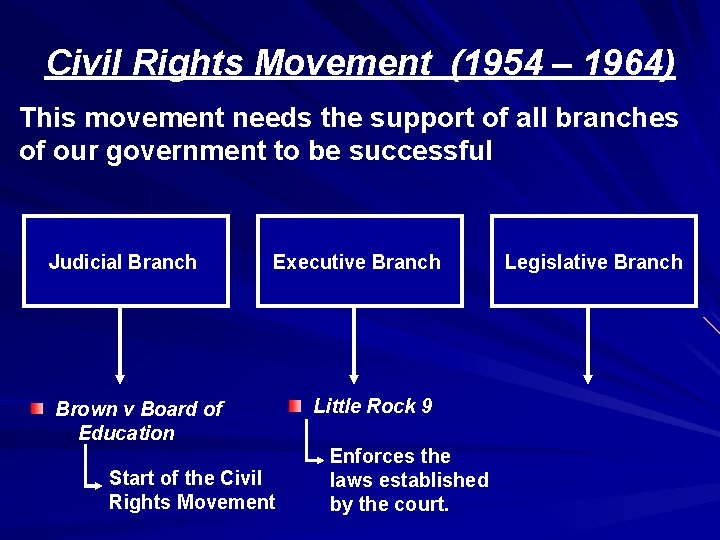 Civil Rights Movement (1954 – 1964)

This movement needs the support of all branches of our government to be successful

Judicial Branch

Executive Branch

Legislative Branch

Brown v Board of Education

Start of the Civil Rights Movement

Little Rock 9

Enforces the laws established by the court.